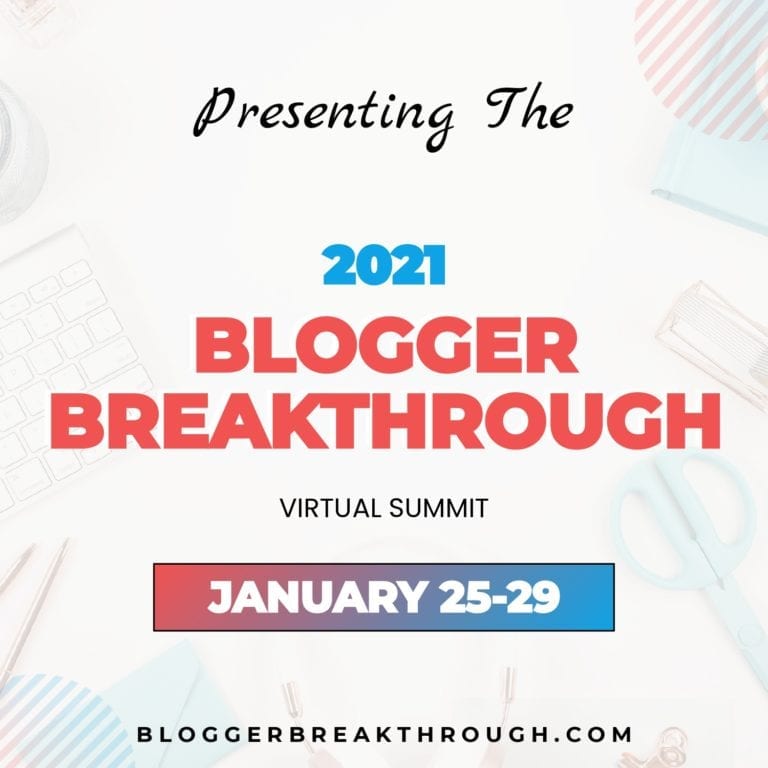 Presenting The

2021

BLOGGER BREAKTHROUGH

VIRTUAL SUMMIT

JANUARY 25-29

BLOGGERBREAKTHROUGH.COM